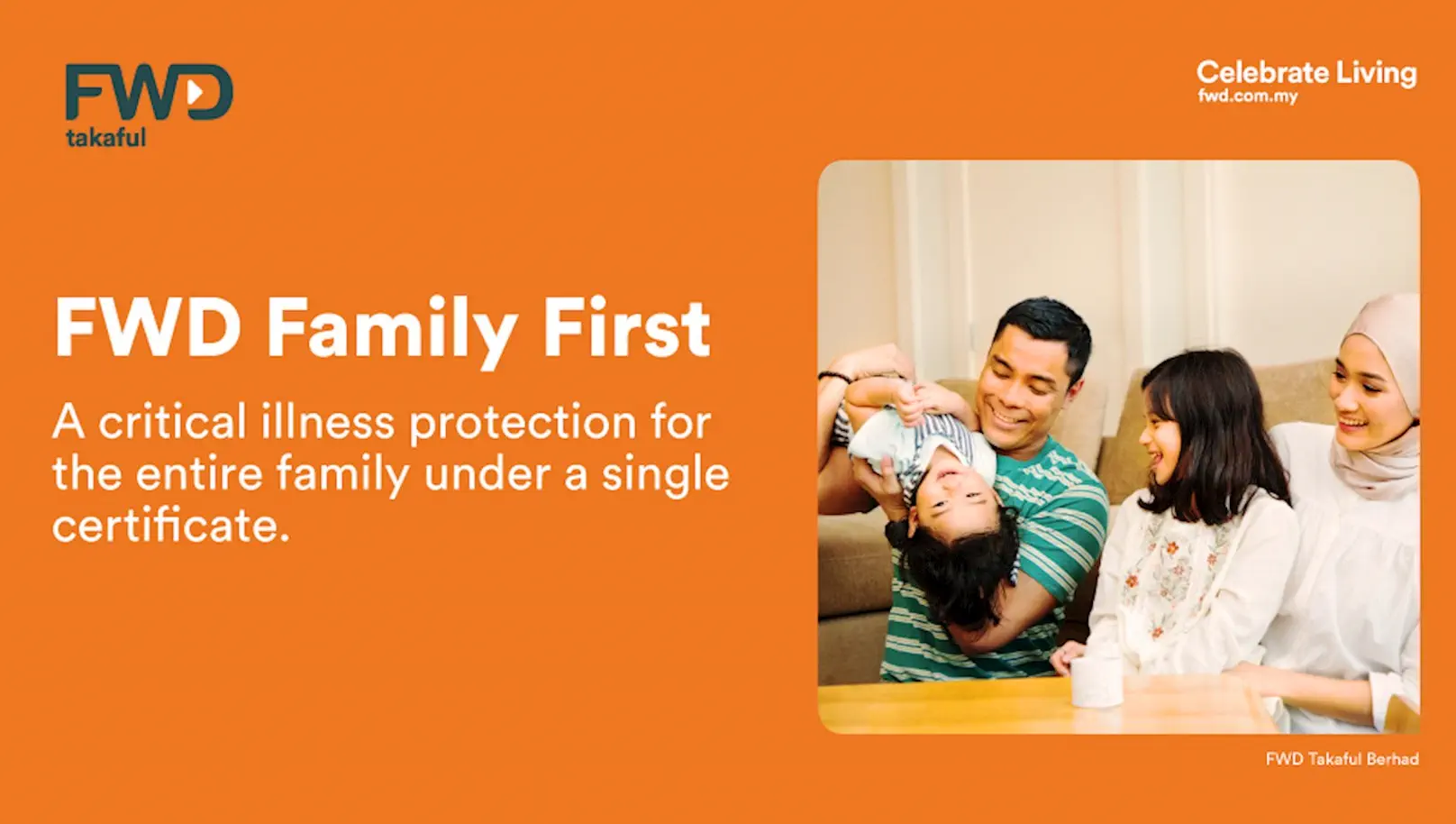 FWD
takaful

Celebrate Living
fwd.com.my

FWD Family First

A critical illness protection for the entire family under a single certificate.

FWD Takaful Berhad